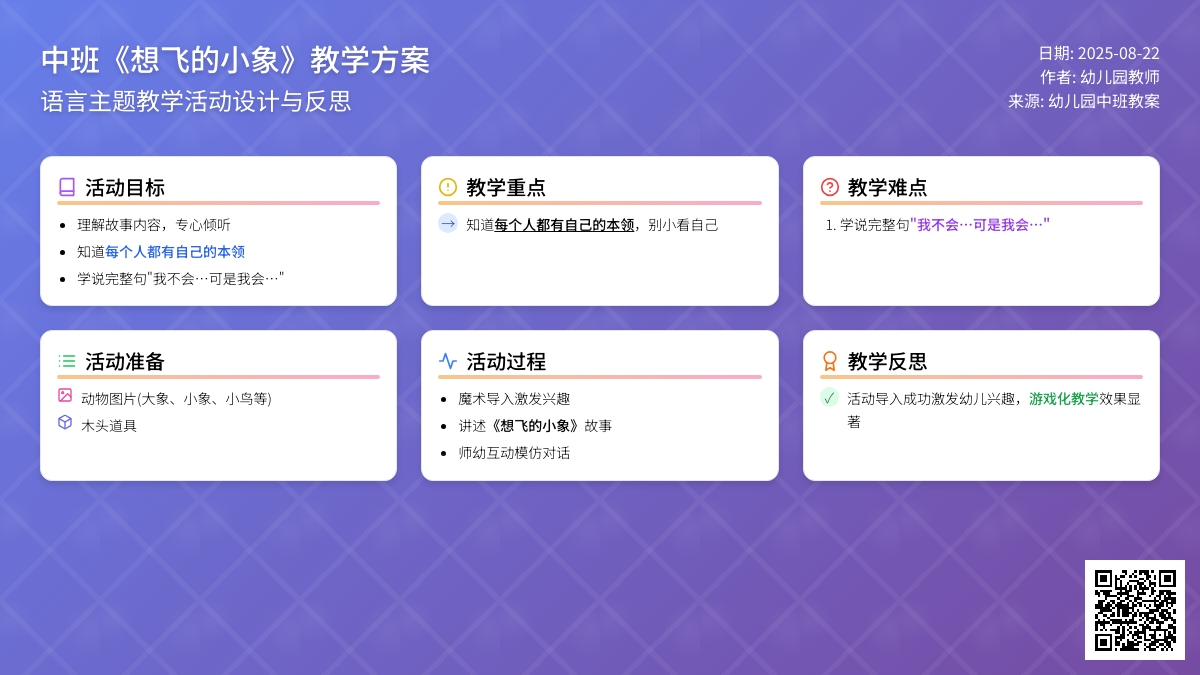 中班《想飞的小象》教学方案
语言主题教学活动设计与反思

日期: 2025-08-22
作者: 幼儿园教师
来源: 幼儿园中班教案

活动目标
- 理解故事内容，专心倾听
- 知道每个人都有自己的本领
- 学说完整句"我不会…可是我会…"

教学重点
知道每个人都有自己的本领，别小看自己

教学难点
1. 学说完整句"我不会…可是我会…"

活动准备
动物图片(大象、小象、小鸟等)
木头道具

活动过程
- 魔术导入激发兴趣
- 讲述《想飞的小象》故事
- 师幼互动模仿对话

教学反思
活动导入成功激发幼儿兴趣，游戏化教学效果显著